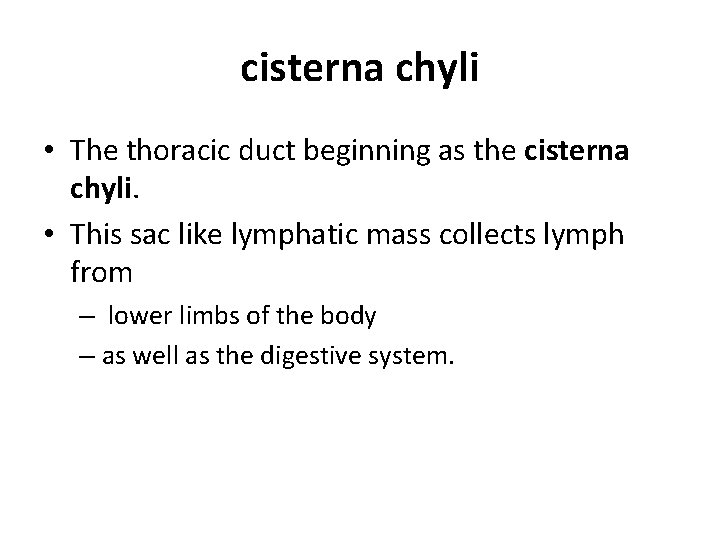 cisterna chyli

• The thoracic duct beginning as the cisterna chyli.

• This sac like lymphatic mass collects lymph from

– lower limbs of the body

– as well as the digestive system.